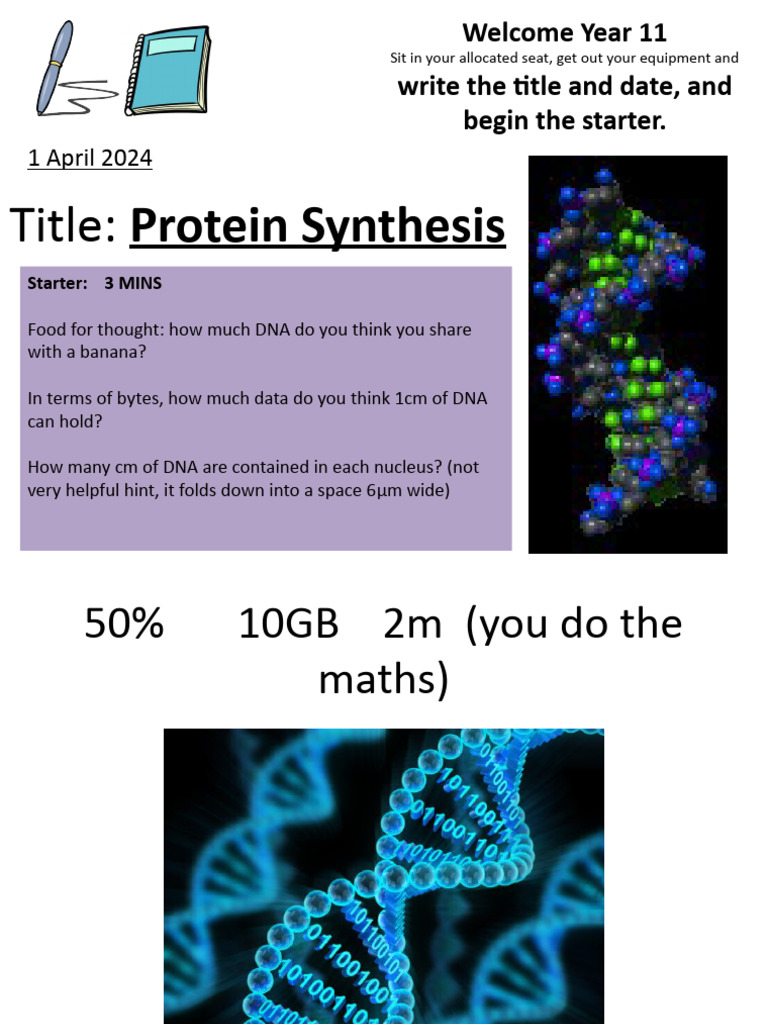 Welcome Year 11

Sit in your allocated seat, get out your equipment and

write the title and date, and begin the starter.

1 April 2024

Title: Protein Synthesis

Starter: 3 MINS

Food for thought: how much DNA do you think you share with a banana?

In terms of bytes, how much data do you think 1cm of DNA can hold?

How many cm of DNA are contained in each nucleus? (not very helpful hint, it folds down into a space 6μm wide)

50% 10GB 2m (you do the maths)